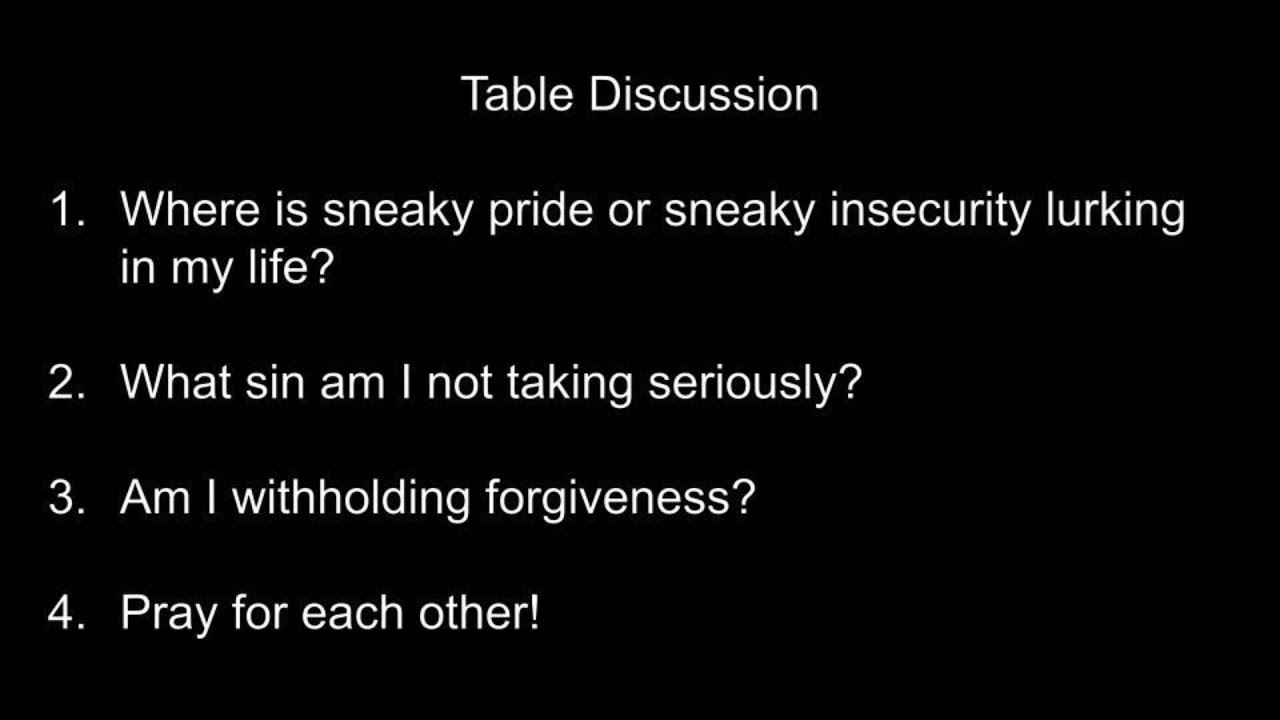 Table Discussion

1. Where is sneaky pride or sneaky insecurity lurking in my life?

2. What sin am I not taking seriously?

3. Am I withholding forgiveness?

4. Pray for each other!